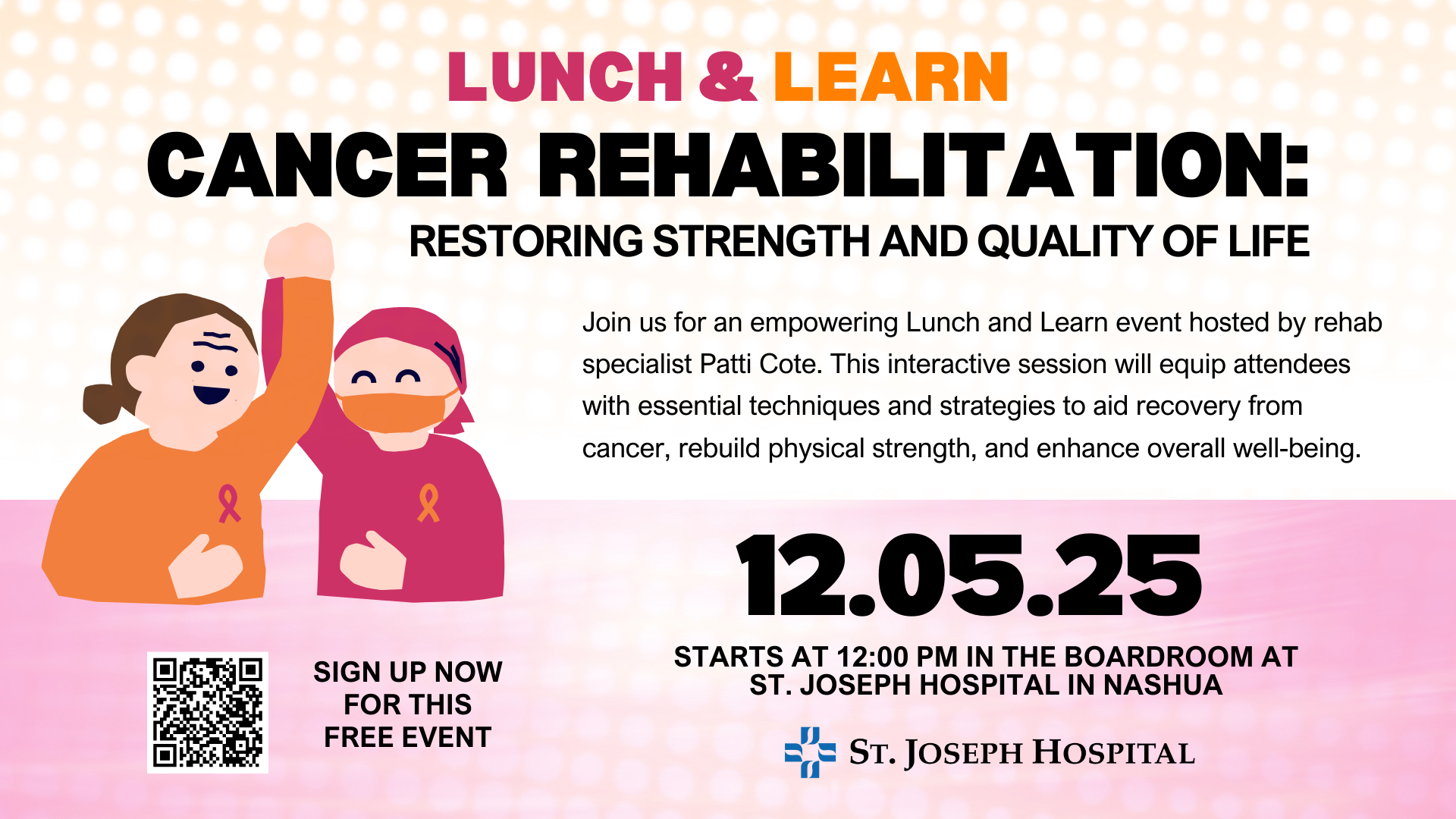 LUNCH & LEARN

CANCER REHABILITATION:

RESTORING STRENGTH AND QUALITY OF LIFE

Join us for an empowering Lunch and Learn event hosted by rehab specialist Patti Cote. This interactive session will equip attendees with essential techniques and strategies to aid recovery from cancer, rebuild physical strength, and enhance overall well-being.

12.05.25

STARTS AT 12:00 PM IN THE BOARDROOM AT ST. JOSEPH HOSPITAL IN NASHUA

SIGN UP NOW FOR THIS FREE EVENT

ST. JOSEPH HOSPITAL